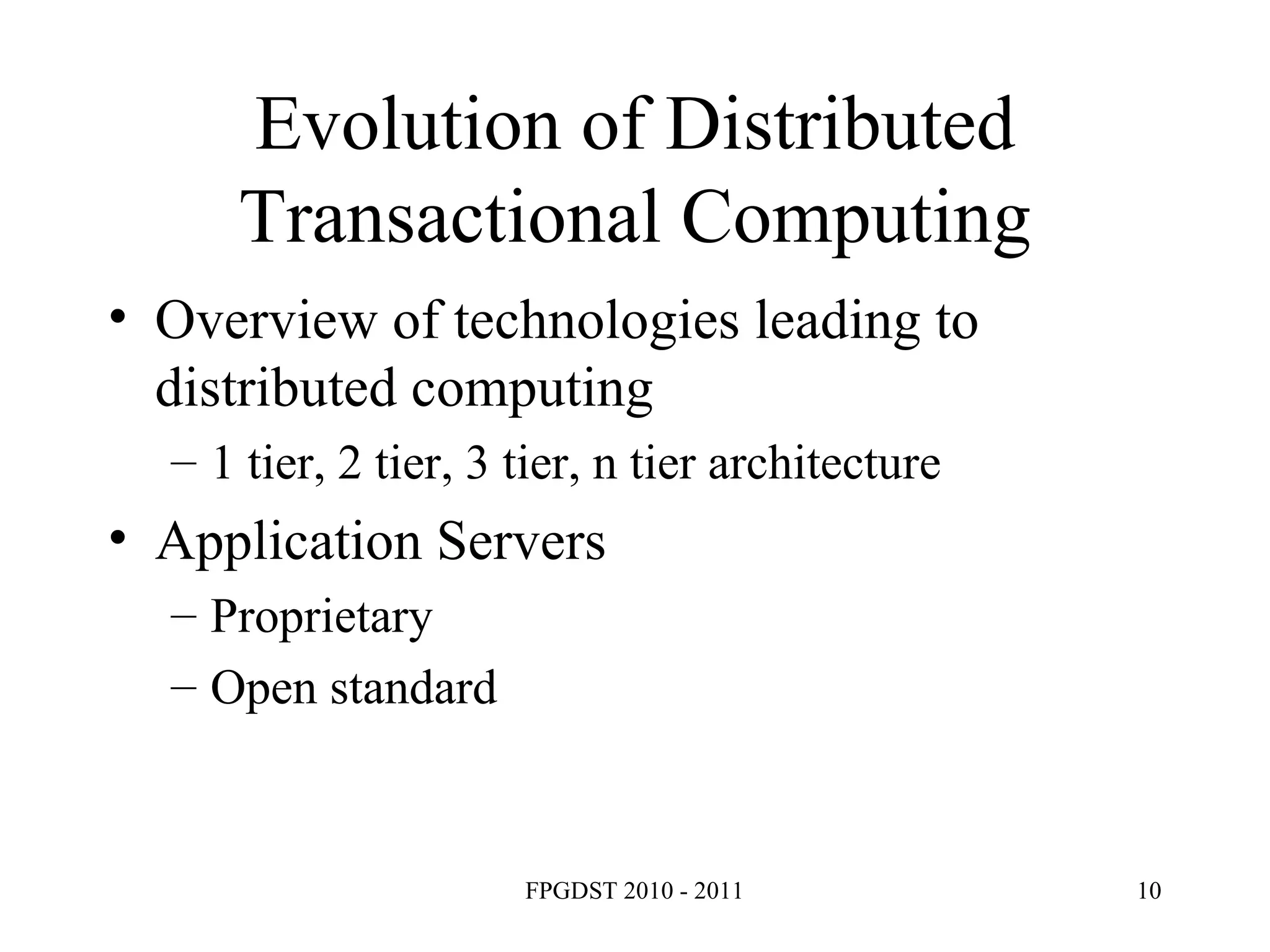 Evolution of Distributed Transactional Computing

• Overview of technologies leading to distributed computing
– 1 tier, 2 tier, 3 tier, n tier architecture

• Application Servers
– Proprietary
– Open standard

FPGDST 2010 - 2011

10